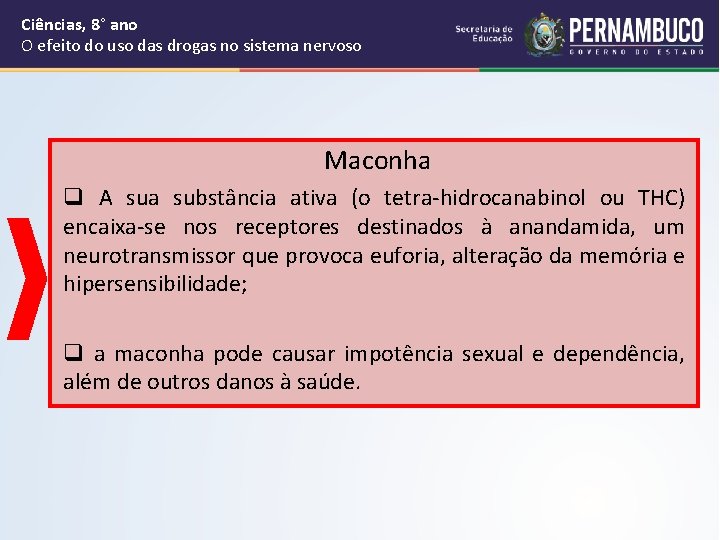 Ciências, 8° ano
O efeito do uso das drogas no sistema nervoso

Secretaria de Educação
PERNAMBUCO
GOVERNO DO ESTADO

Maconha

❑ A sua substância ativa (o tetra-hidrocanabinol ou THC) encaixa-se nos receptores destinados à anandamida, um neurotransmissor que provoca euforia, alteração da memória e hipersensibilidade;

❑ a maconha pode causar impotência sexual e dependência, além de outros danos à saúde.